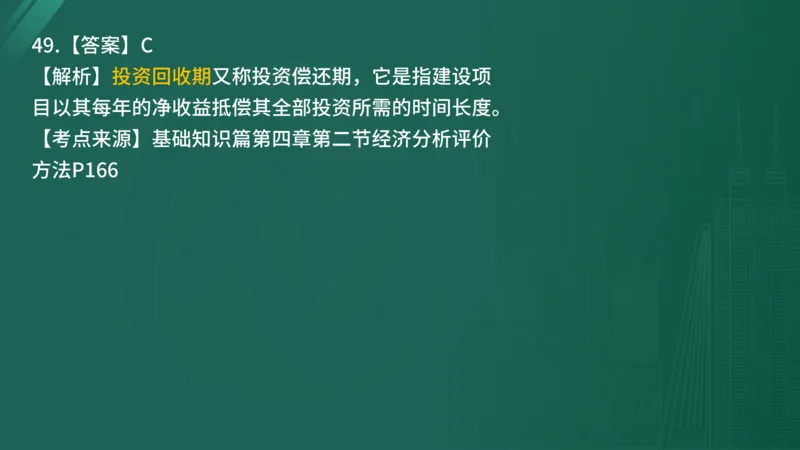 49.【答案】C
【解析】投资回收期又称投资偿还期，它是指建设项目以其每年的净收益抵偿其全部投资所需的时间长度。
【考点来源】基础知识篇第四章第二节经济分析评价方法P166